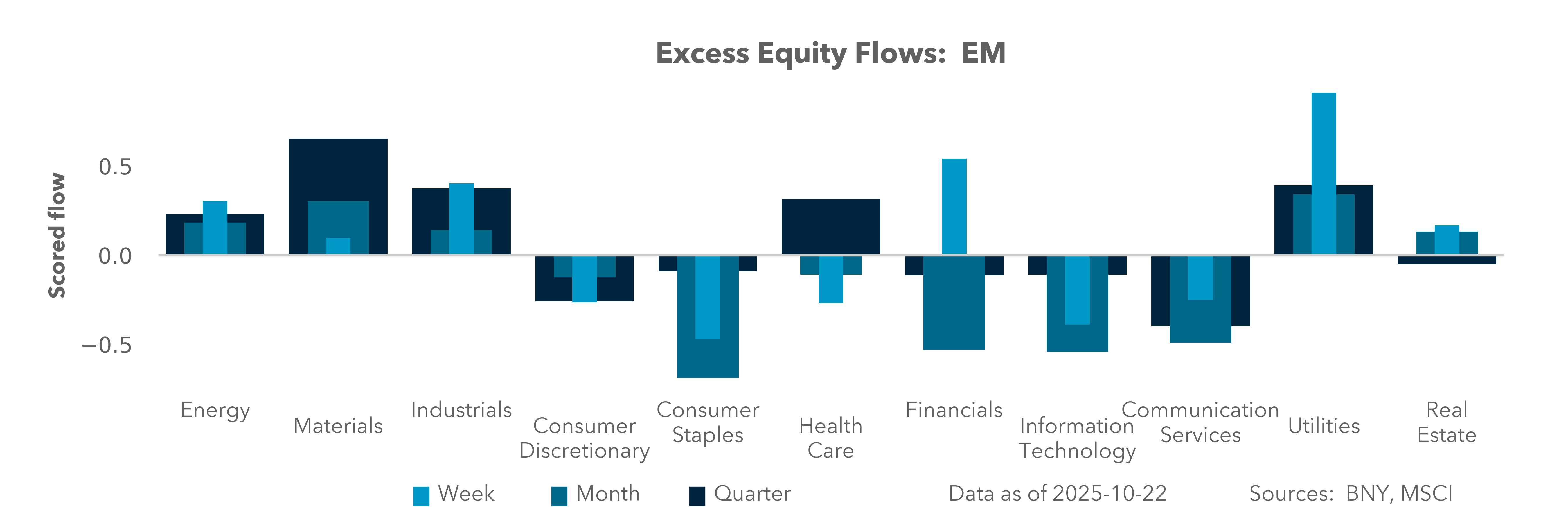 Excess Equity Flows: EM

Scored flow

0.5

0.0

−0.5

Energy

Materials

Industrials

Consumer Discretionary

Consumer Staples

Health Care

Financials

Information Technology

Communication Services

Utilities

Real Estate

Week Month Quarter

Data as of 2025-10-22

Sources: BNY, MSCI